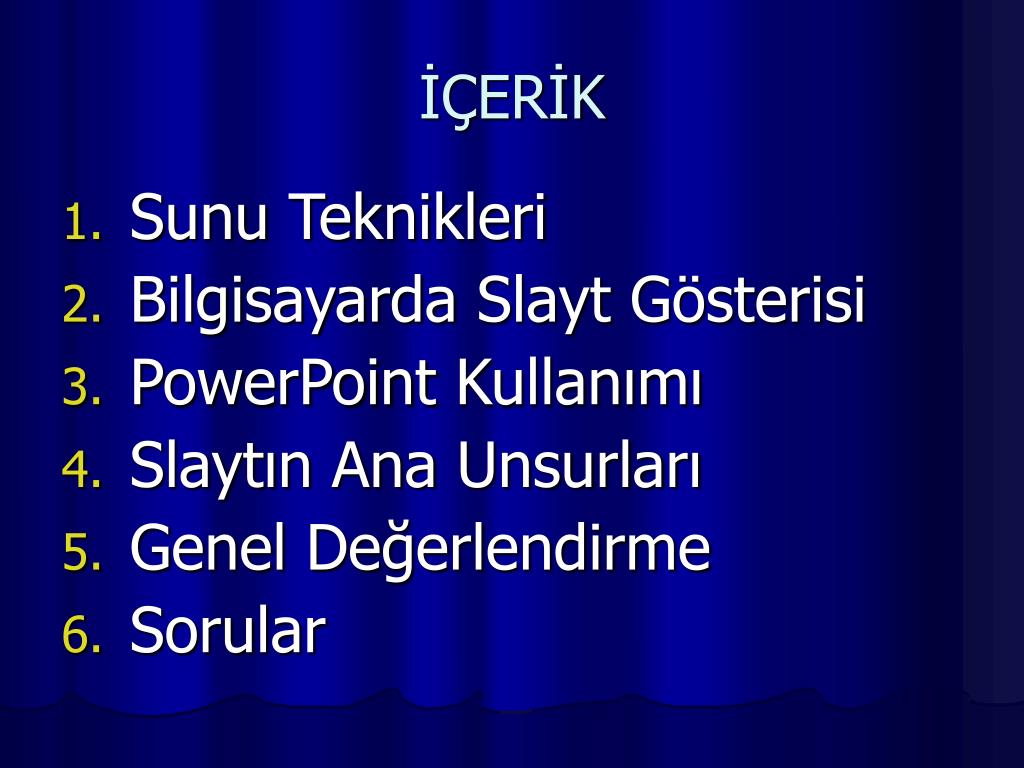 İÇERİK

1. Sunu Teknikleri
2. Bilgisayarda Slayt Gösterisi
3. PowerPoint Kullanımı
4. Slaytın Ana Unsurları
5. Genel Değerlendirme
6. Sorular